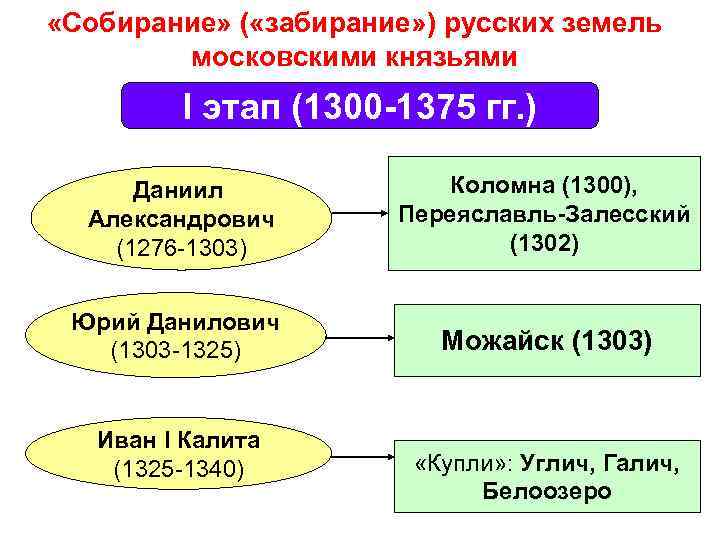 «Собирание» («забирание») русских земель московскими князьями

I этап (1300-1375 гг.)

Даниил Александрович (1276-1303)

Коломна (1300), Переяславль-Залесский (1302)

Юрий Данилович (1303-1325)

Можайск (1303)

Иван I Калита (1325-1340)

«Купли»: Углич, Галич, Белоозеро